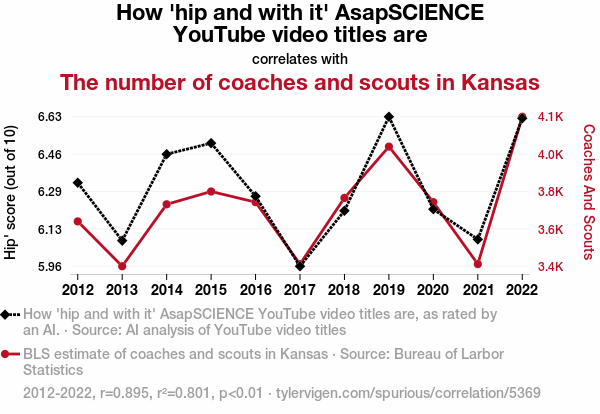 How 'hip and with it' AsapSCIENCE YouTube video titles are

correlates with

The number of coaches and scouts in Kansas

Hip' score (out of 10)

6.63
6.46
6.29
6.13
5.96

Coaches And Scouts

4.1K
4.0K
3.8K
3.6K
3.4K

2012 2013 2014 2015 2016 2017 2018 2019 2020 2021 2022

How 'hip and with it' AsapSCIENCE YouTube video titles are, as rated by an AI. · Source: AI analysis of YouTube video titles

BLS estimate of coaches and scouts in Kansas · Source: Bureau of Larbor Statistics

2012-2022, r=0.895, r²=0.801, p<0.01 · tylervigen.com/spurious/correlation/5369